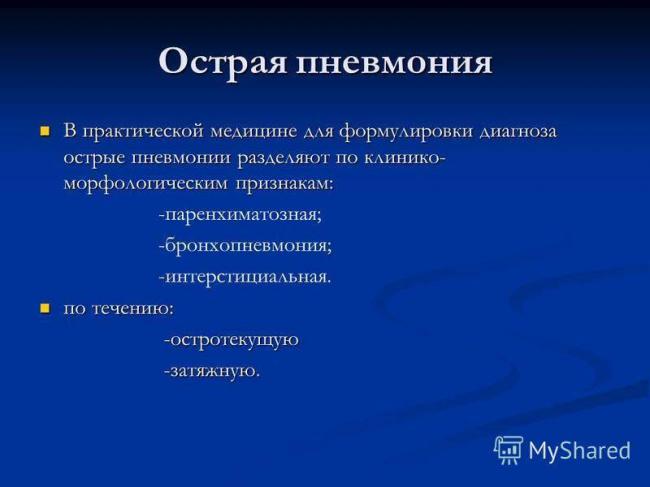 Острая пневмония

В практической медицине для формулировки диагноза острые пневмонии разделяют по клинико-морфологическим признакам:

-паренхиматозная;

-бронхопневмония;

-интерстициальная.

по течению:

-остротекущую

-затяжную.

MyShared